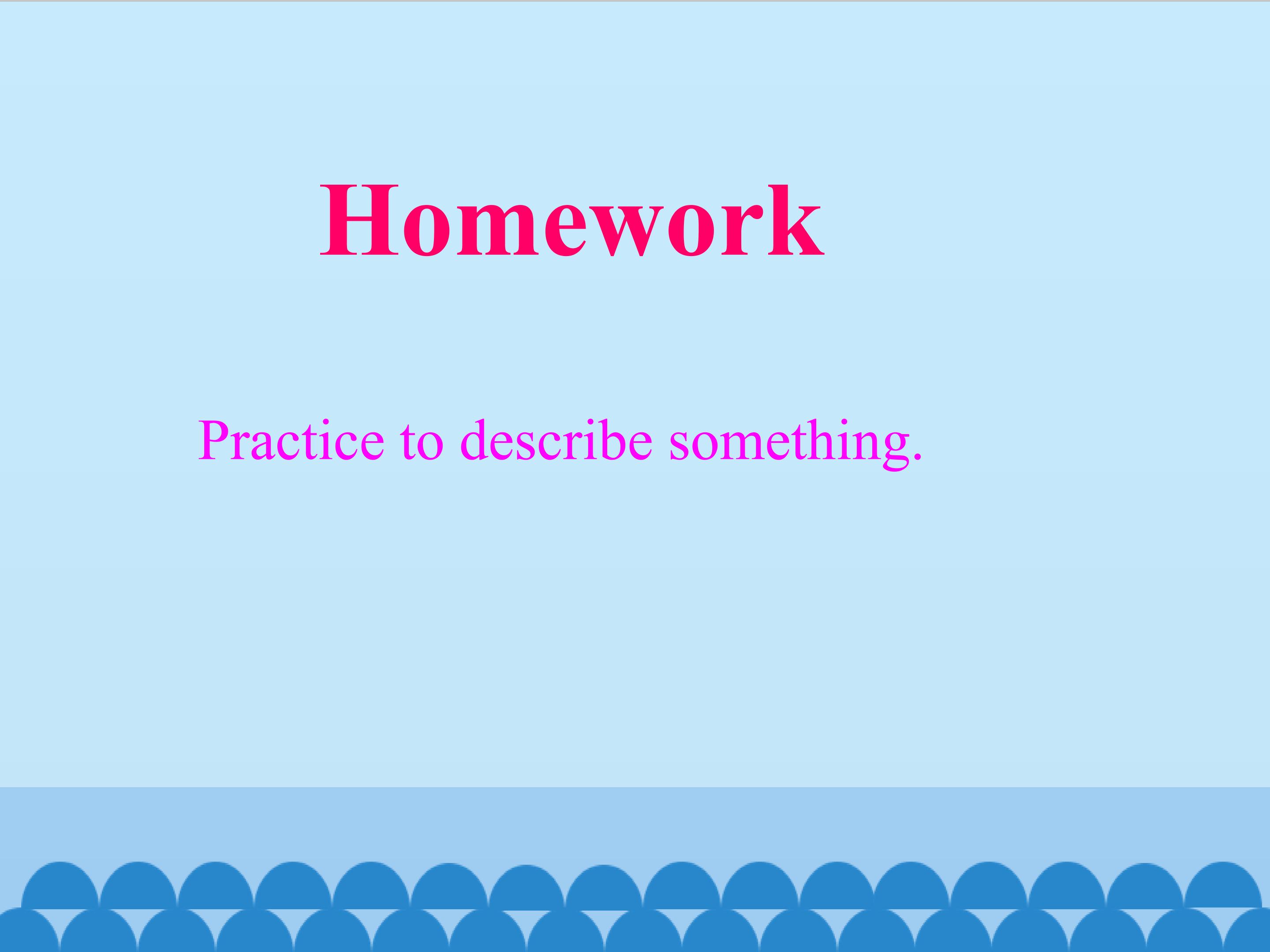 Homework

Practice to describe something.